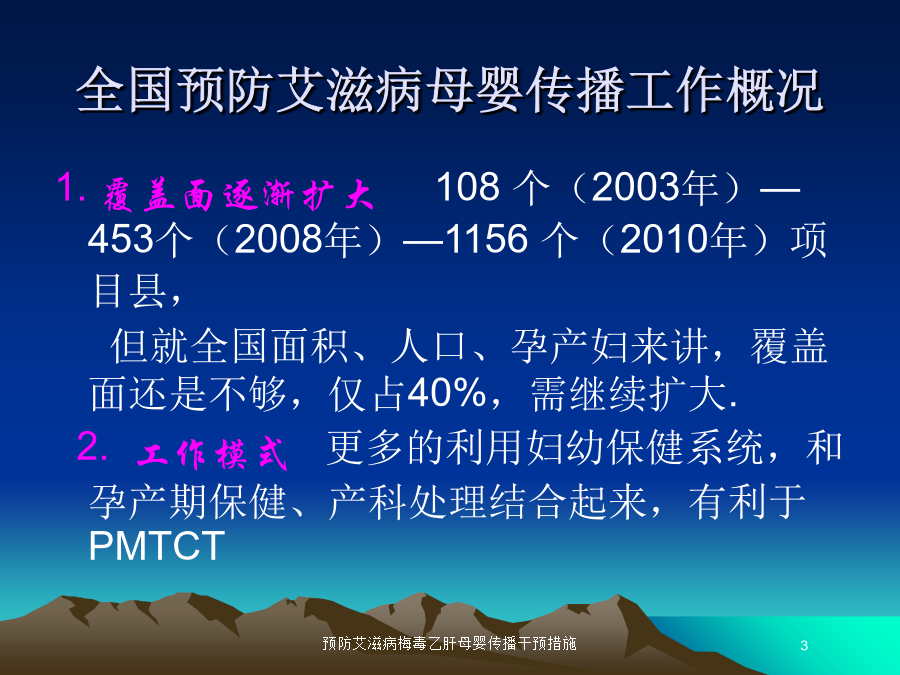 全国预防艾滋病母婴传播工作概况

1. 覆盖面逐渐扩大　108 个（2003年）—453个（2008年）—1156 个（2010年）项目县，

但就全国面积、人口、孕产妇来讲，覆盖面还是不够，仅占40%，需继续扩大.

2. 工作模式　更多的利用妇幼保健系统，和孕产期保健、产科处理结合起来，有利于PMTCT

预防艾滋病梅毒乙肝母婴传播干预措施

3